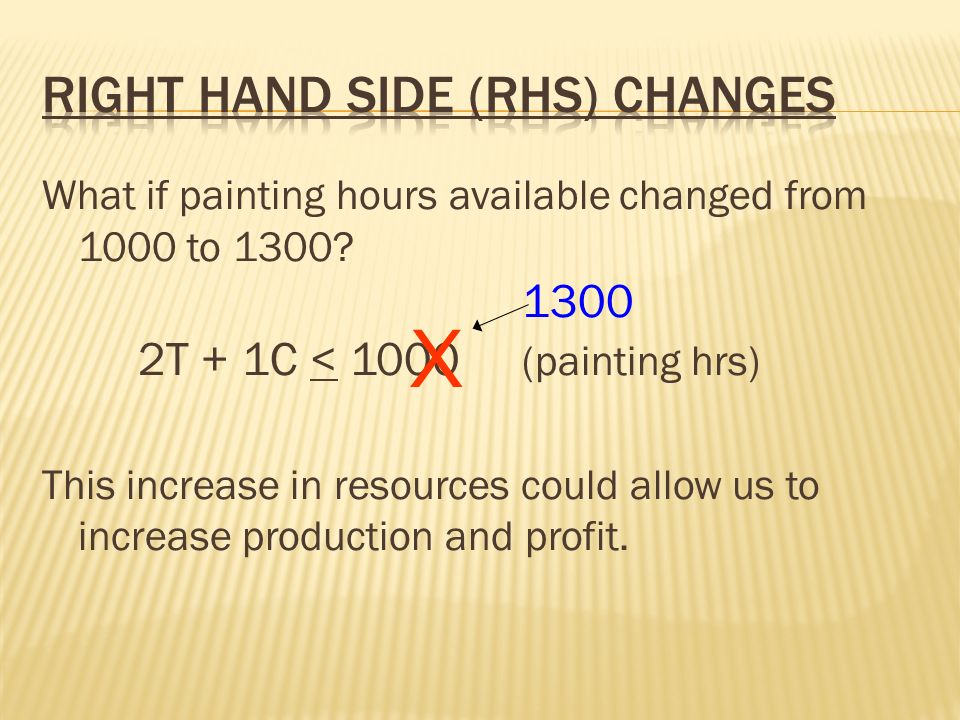 RIGHT HAND SIDE (RHS) CHANGES

What if painting hours available changed from 1000 to 1300?

1300

$2T + 1C \leq 1000$ X (painting hrs)

This increase in resources could allow us to increase production and profit.